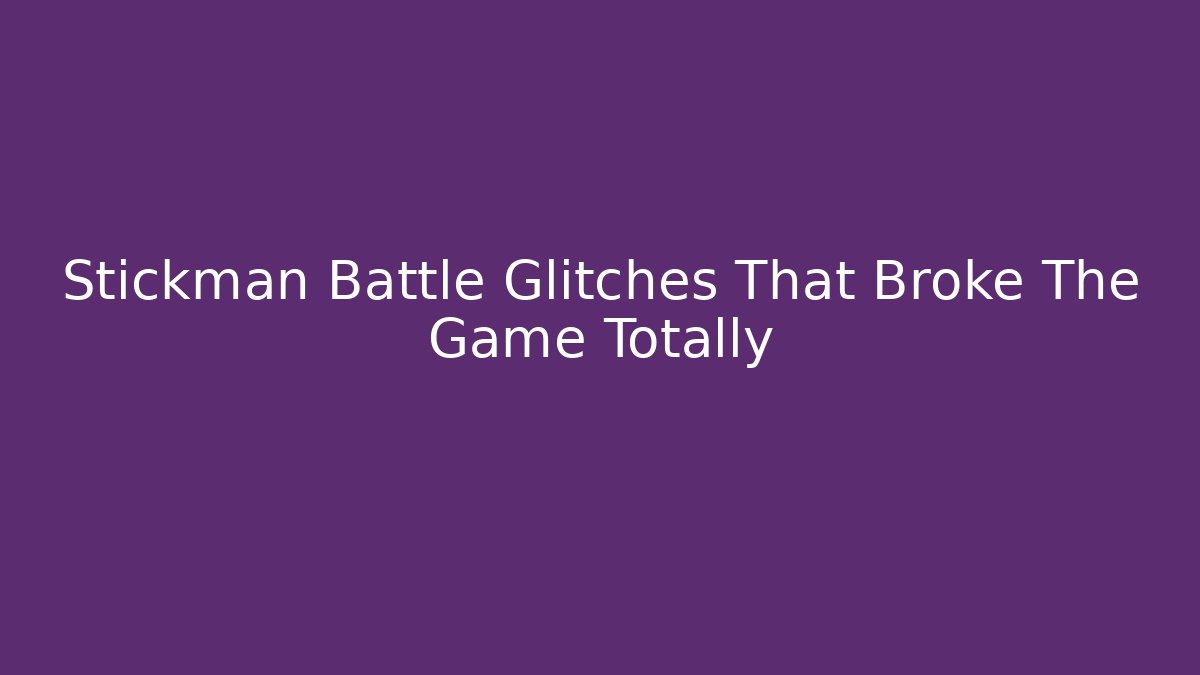 Stickman Battle Glitches That Broke The Game Totally